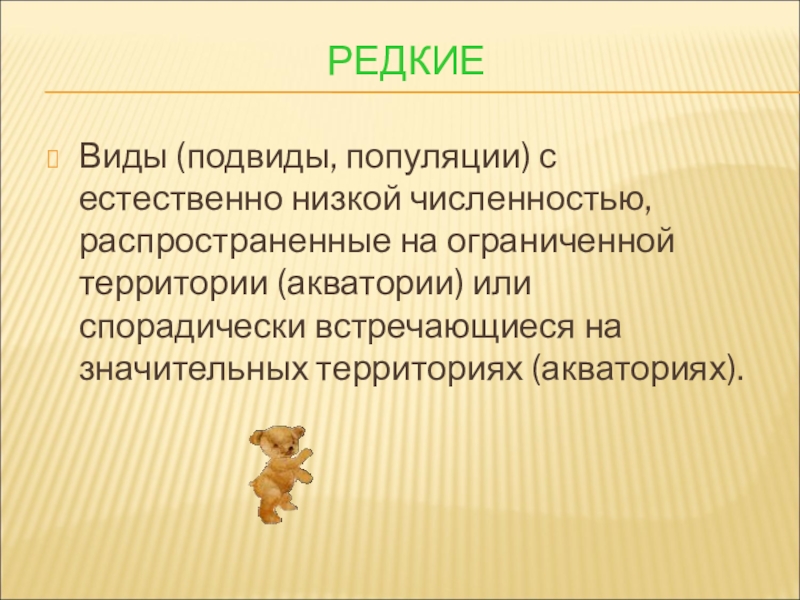 РЕДКИЕ

Виды (подвиды, популяции) с естественно низкой численностью, распространенные на ограниченной территории (акватории) или спорадически встречающиеся на значительных территориях (акваториях).